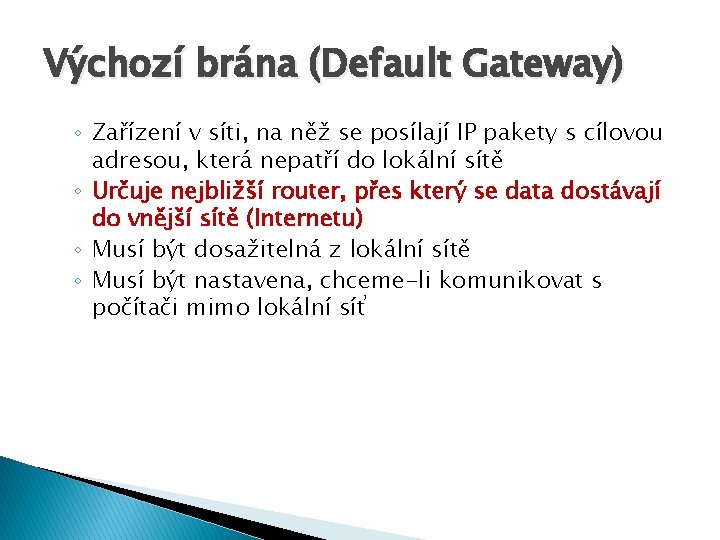 Výchozí brána (Default Gateway)

◦ Zařízení v síti, na něž se posílají IP pakety s cílovou adresou, která nepatří do lokální sítě
◦ Určuje nejbližší router, přes který se data dostávají do vnější sítě (Internetu)
◦ Musí být dosažitelná z lokální sítě
◦ Musí být nastavena, chceme-li komunikovat s počítači mimo lokální síť